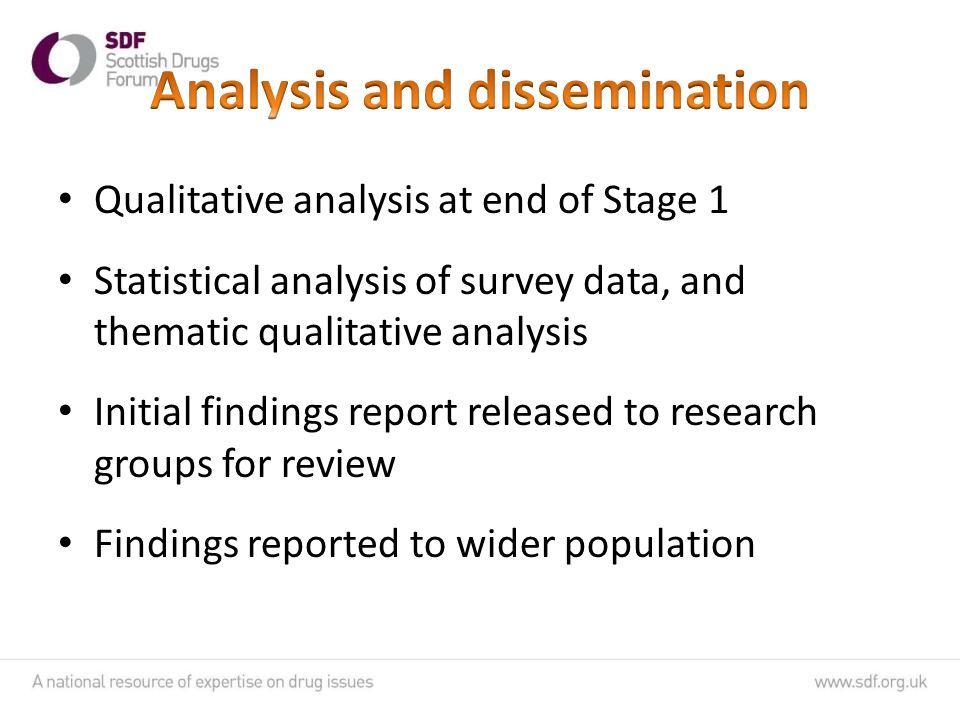 SDF
Scottish Drugs
Forum

Analysis and dissemination

• Qualitative analysis at end of Stage 1

• Statistical analysis of survey data, and thematic qualitative analysis

• Initial findings report released to research groups for review

• Findings reported to wider population

A national resource of expertise on drug issues

www.sdf.org.uk